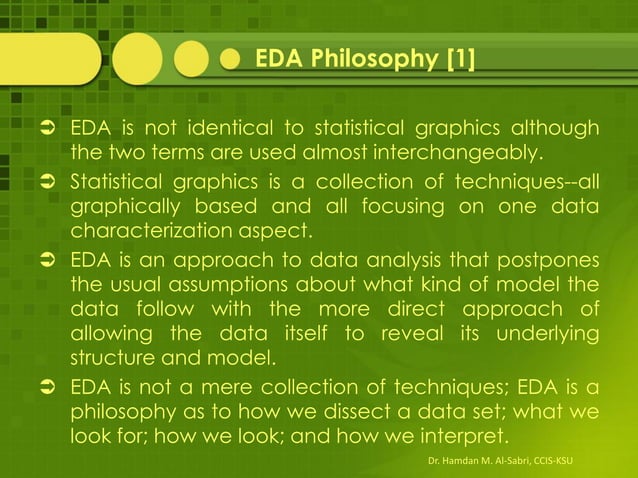 EDA Philosophy [1]

➲ EDA is not identical to statistical graphics although the two terms are used almost interchangeably.

➲ Statistical graphics is a collection of techniques--all graphically based and all focusing on one data characterization aspect.

➲ EDA is an approach to data analysis that postpones the usual assumptions about what kind of model the data follow with the more direct approach of allowing the data itself to reveal its underlying structure and model.

➲ EDA is not a mere collection of techniques; EDA is a philosophy as to how we dissect a data set; what we look for; how we look; and how we interpret.

Dr. Hamdan M. Al-Sabri, CCIS-KSU